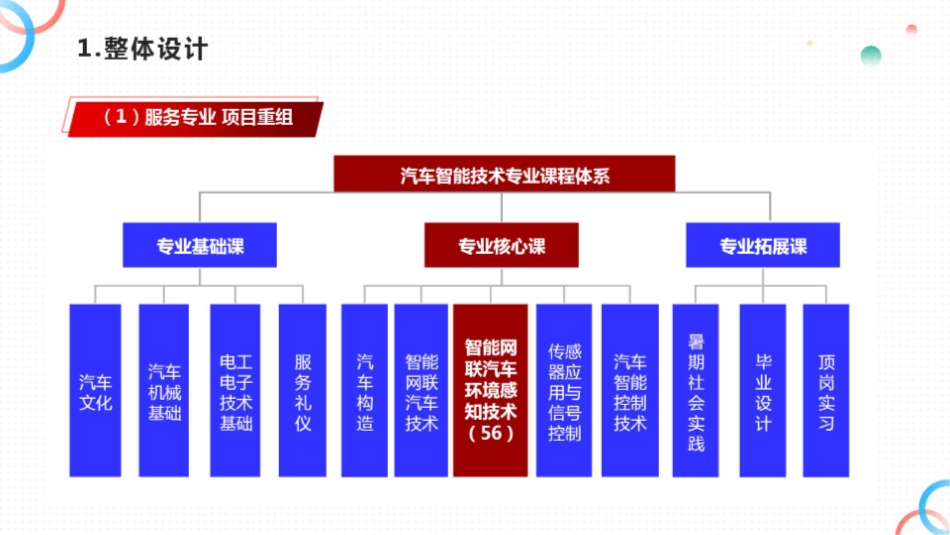 1.整体设计

（1）服务专业 项目重组

汽车智能技术专业课程体系

专业基础课

专业核心课

专业拓展课

汽车文化

汽车机械基础

电工电子技术基础

服务礼仪

汽车构造

智能网联汽车技术

智能网联汽车环境感知技术（56）

传感器应用与信号控制

汽车智能控制技术

暑期社会实践

毕业设计

顶岗实习